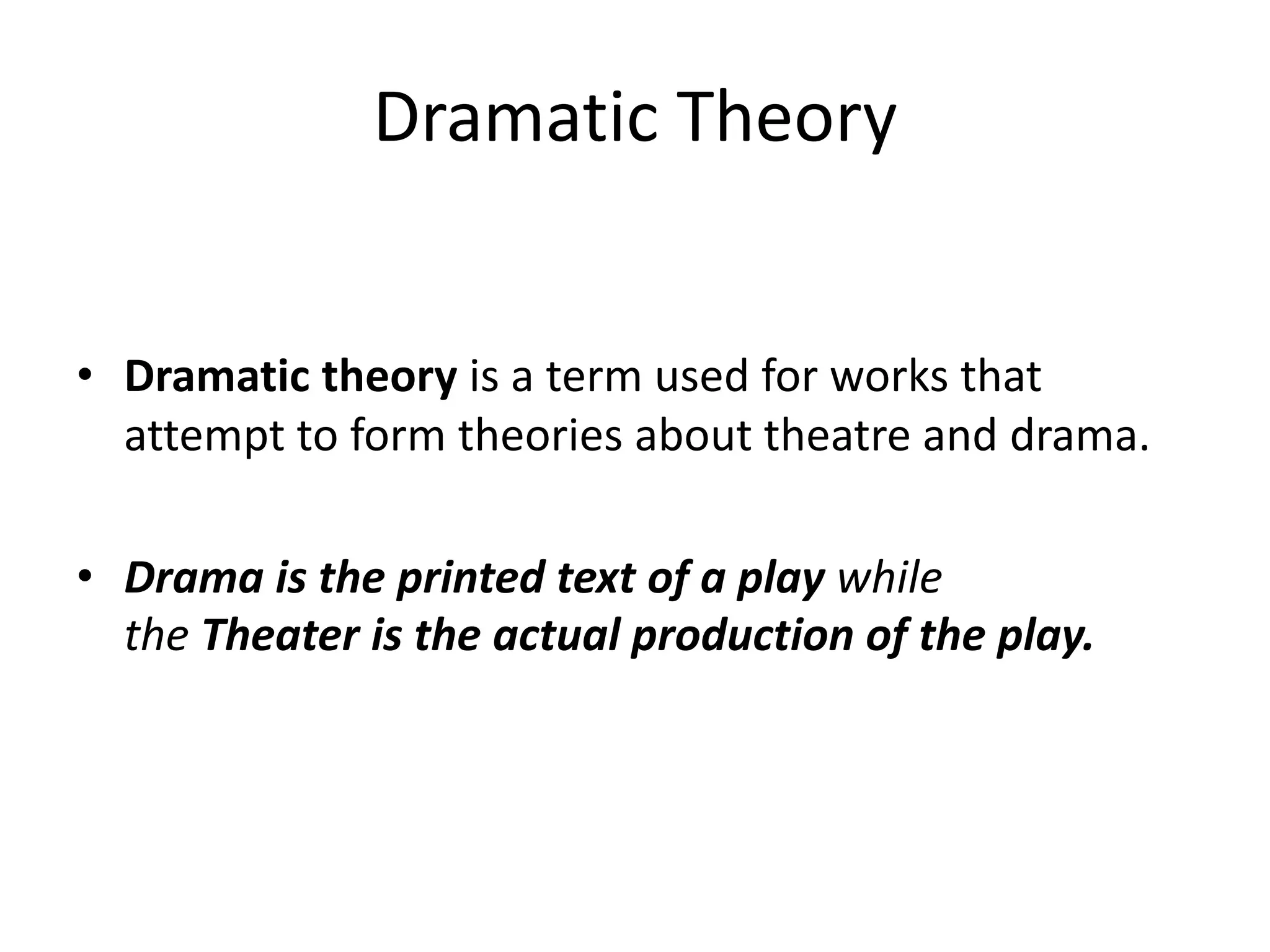 Dramatic Theory

• Dramatic theory is a term used for works that attempt to form theories about theatre and drama.

• Drama is the printed text of a play while the Theater is the actual production of the play.